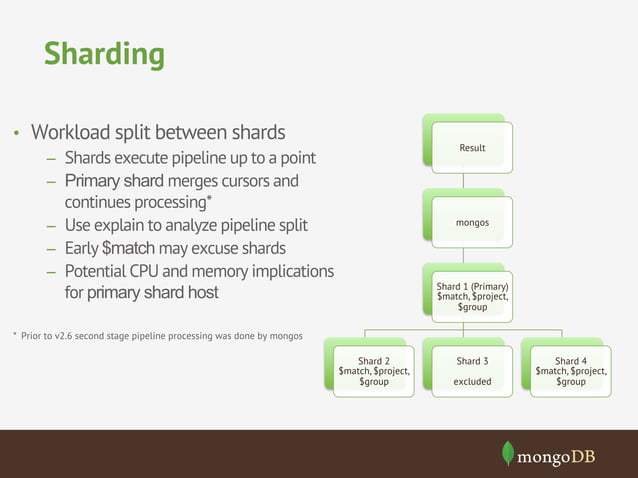 Sharding

• Workload split between shards
– Shards execute pipeline up to a point
– Primary shard merges cursors and continues processing*
– Use explain to analyze pipeline split
– Early \$match may excuse shards
– Potential CPU and memory implications for primary shard host

* Prior to v2.6 second stage pipeline processing was done by mongos

Result

mongos

Shard 1 (Primary) \$match, \$project, \$group

Shard 2 \$match, \$project, \$group

Shard 3 excluded

Shard 4 \$match, \$project, \$group

mongoDB